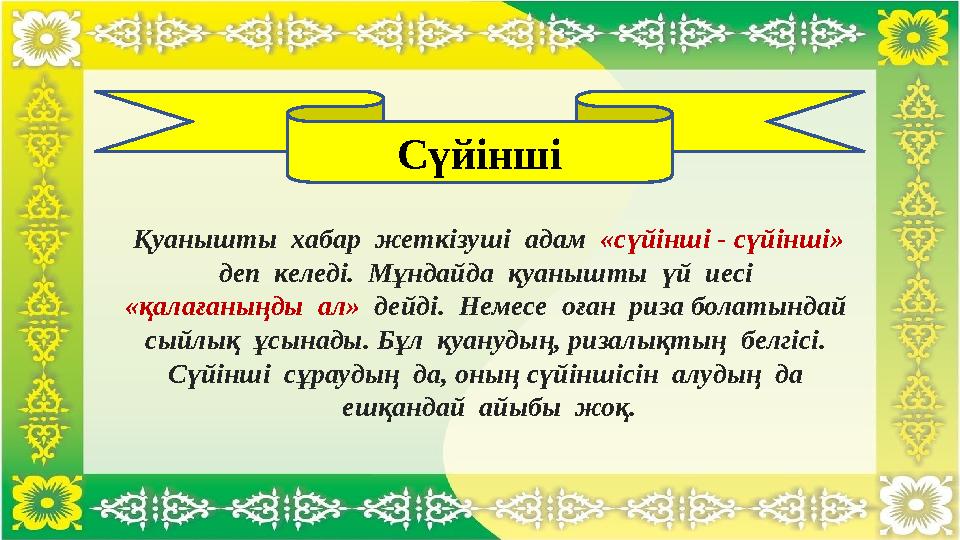 Сүйінші

Қуанышты хабар жеткізуші адам «сүйінші - сүйінші» деп келеді. Мұндайда қуанышты үй иесі «қалағаныңды ал» дейді. Немесе оған риза болатындай сыйлық ұсынады. Бұл қуанудың, ризалықтың белгісі. Сүйінші сұраудың да, оның сүйіншісін алудың да ешқандай айыбы жоқ.